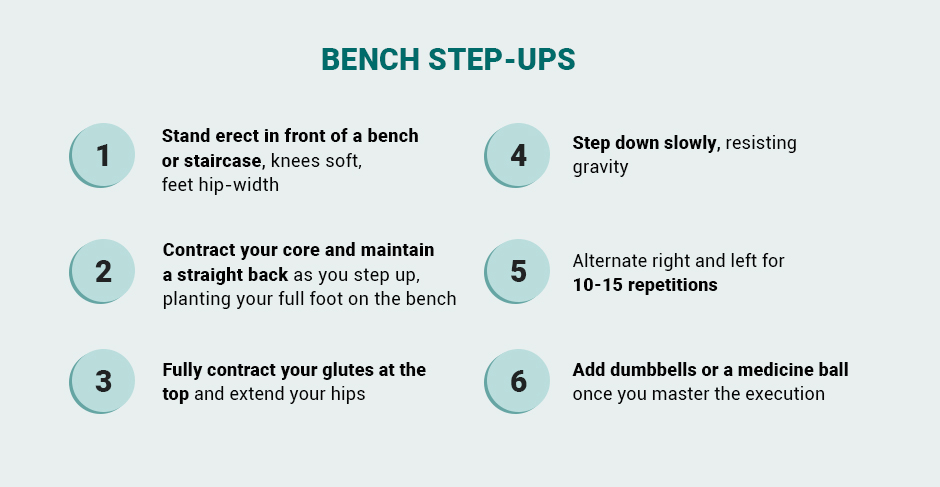 BENCH STEP-UPS

1
Stand erect in front of a bench or staircase, knees soft, feet hip-width

2
Contract your core and maintain a straight back as you step up, planting your full foot on the bench

3
Fully contract your glutes at the top and extend your hips

4
Step down slowly, resisting gravity

5
Alternate right and left for 10-15 repetitions

6
Add dumbbells or a medicine ball once you master the execution